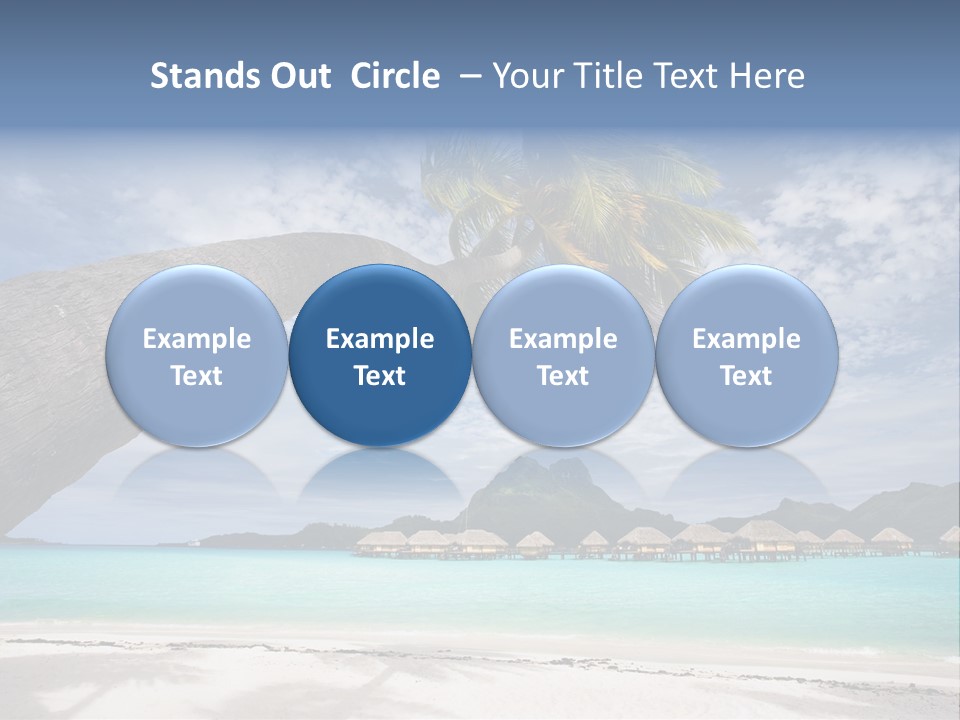 Stands Out Circle – Your Title Text Here

Example Text

Example Text

Example Text

Example Text